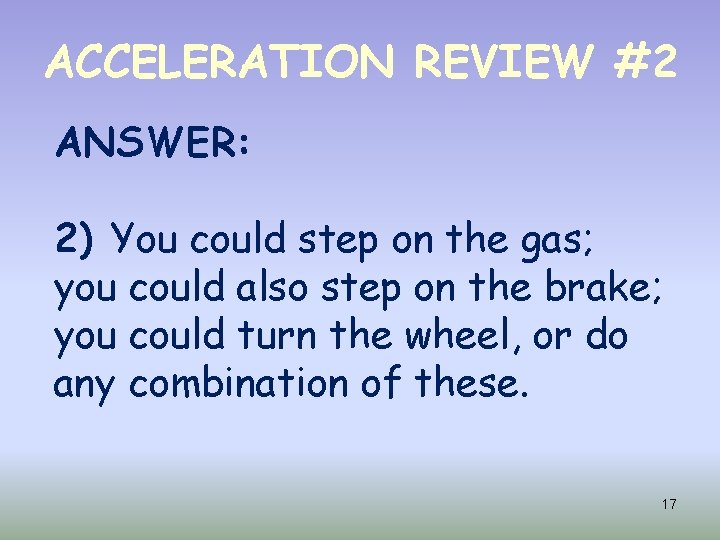 ACCELERATION REVIEW #2

ANSWER:

2) You could step on the gas; you could also step on the brake; you could turn the wheel, or do any combination of these.

17